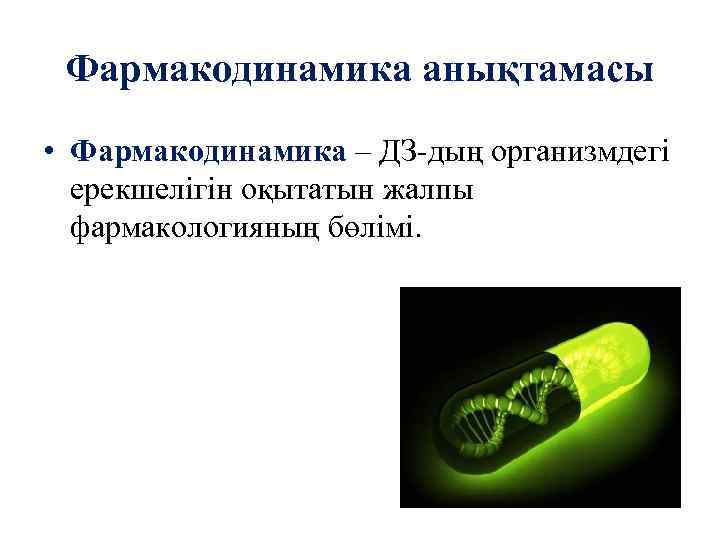 Фармакодинамика анықтамасы

• Фармакодинамика – ДЗ-дың организмдегі ерекшелігін оқытатын жалпы фармакологияның бөлімі.